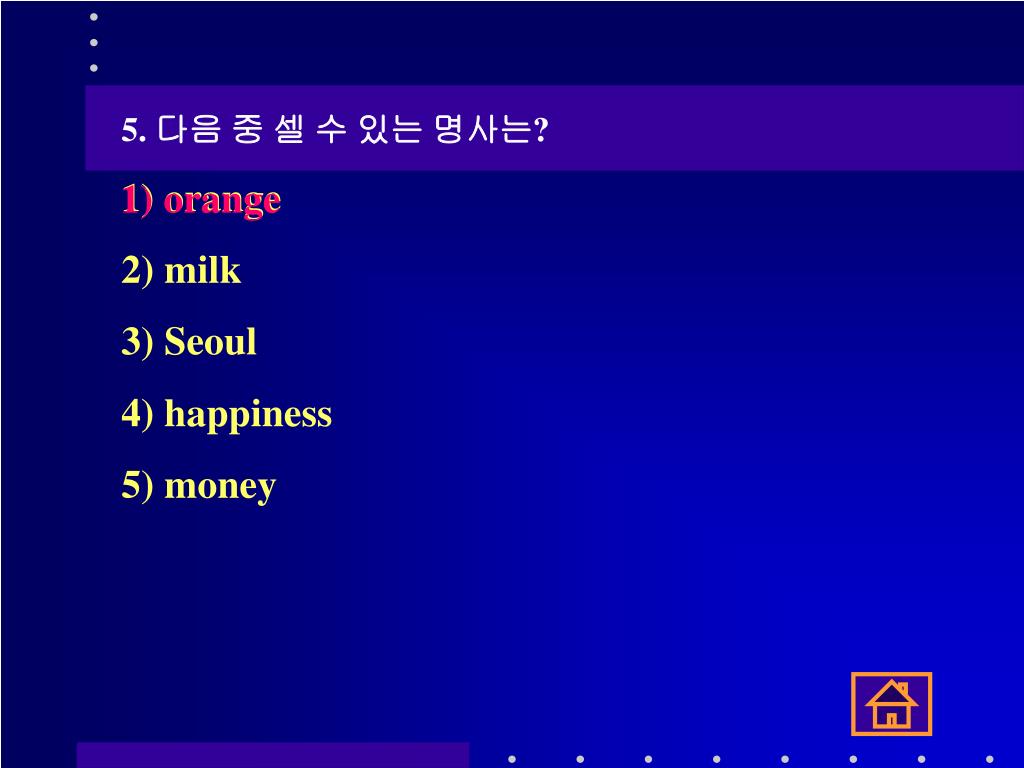 5. 다음 중 셀 수 있는 명사는?

1) orange

2) milk

3) Seoul

4) happiness

5) money